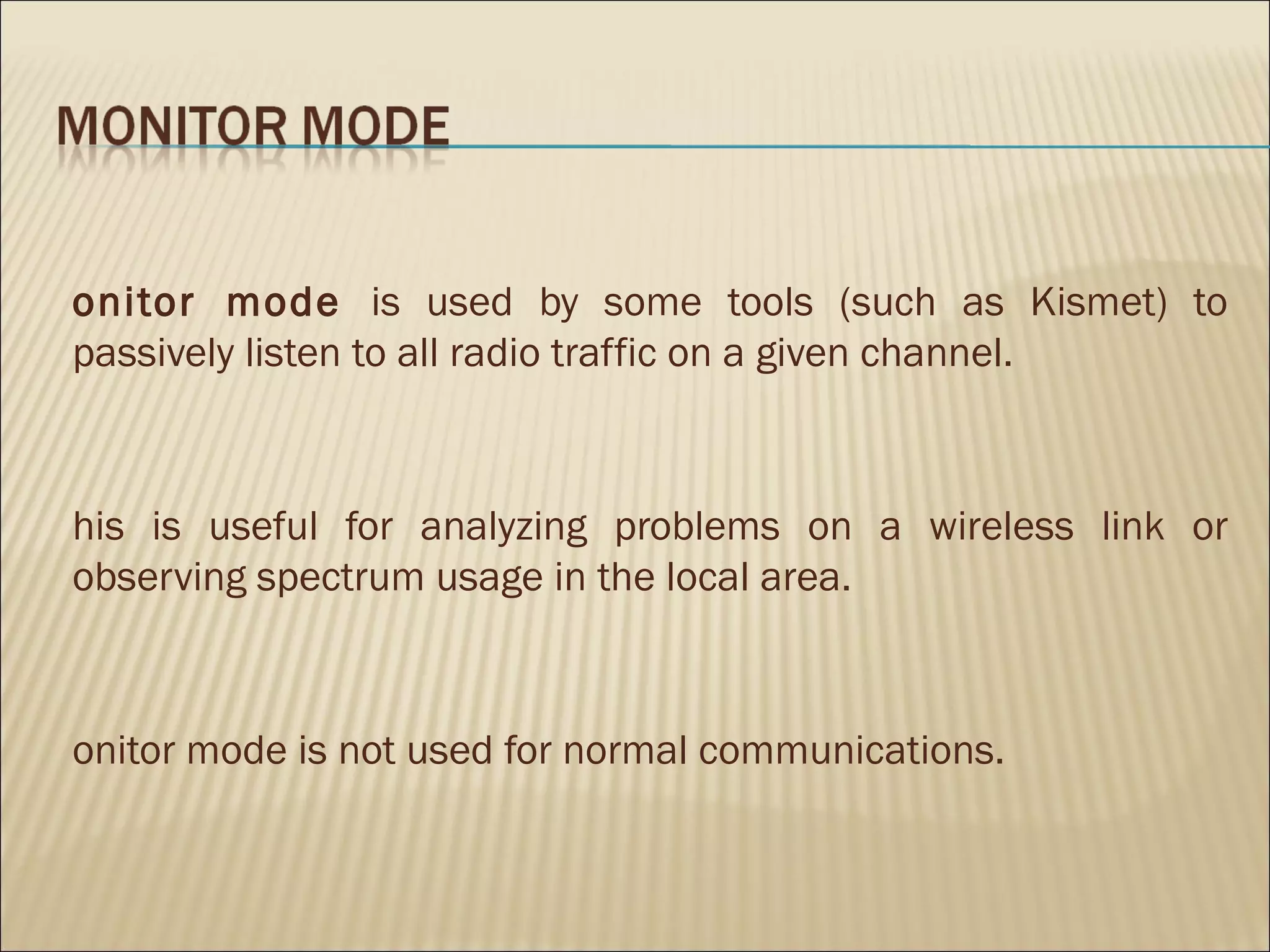 MONITOR MODE

onitor mode is used by some tools (such as Kismet) to passively listen to all radio traffic on a given channel.

his is useful for analyzing problems on a wireless link or observing spectrum usage in the local area.

onitor mode is not used for normal communications.